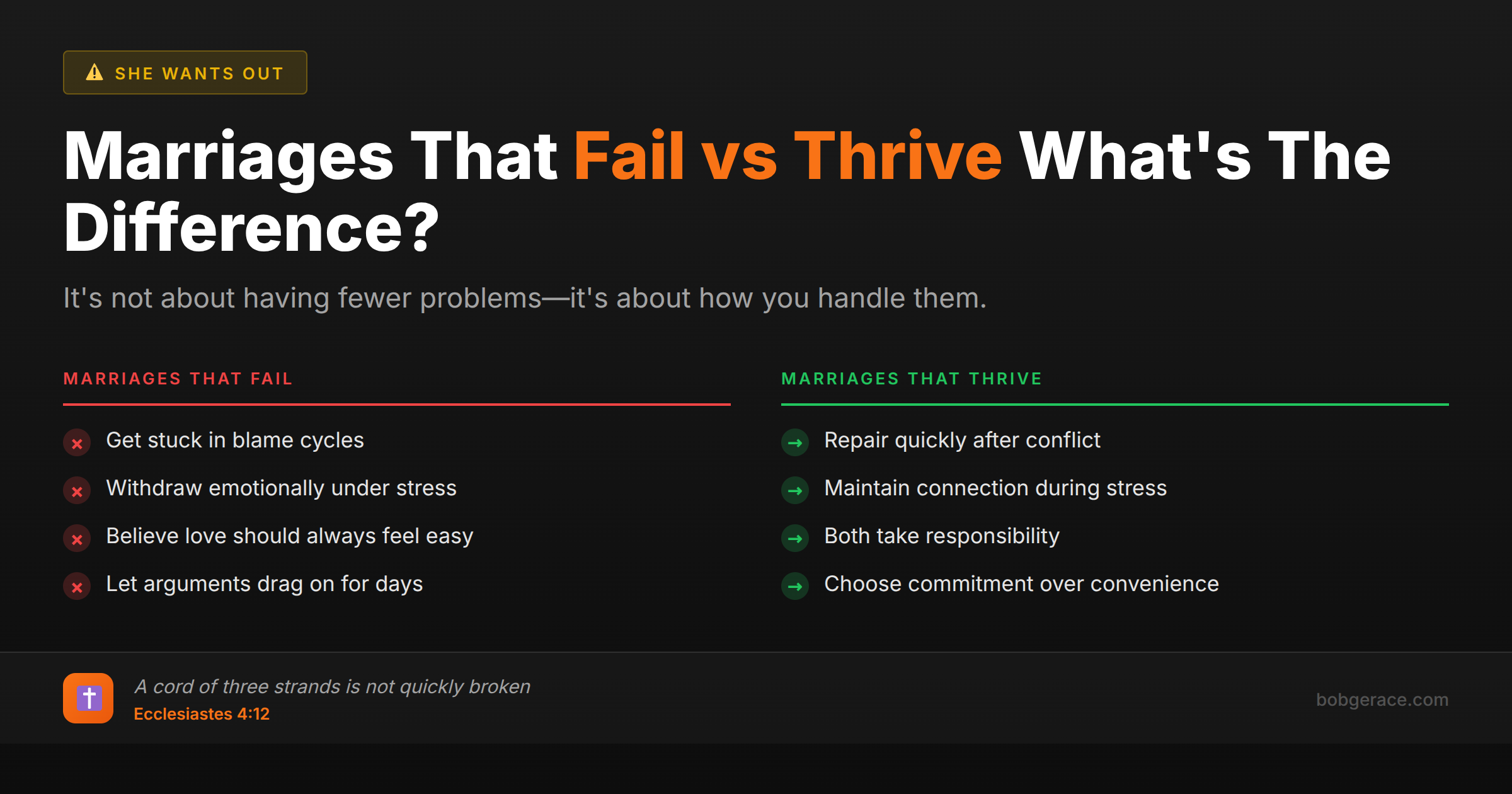 SHE WANTS OUT

Marriages That Fail vs Thrive What's The Difference?

It's not about having fewer problems—it's about how you handle them.

MARRIAGES THAT FAIL

Get stuck in blame cycles

Withdraw emotionally under stress

Believe love should always feel easy

Let arguments drag on for days

MARRIAGES THAT THRIVE

Repair quickly after conflict

Maintain connection during stress

Both take responsibility

Choose commitment over convenience

A cord of three strands is not quickly broken
Ecclesiastes 4:12

bobgerace.com